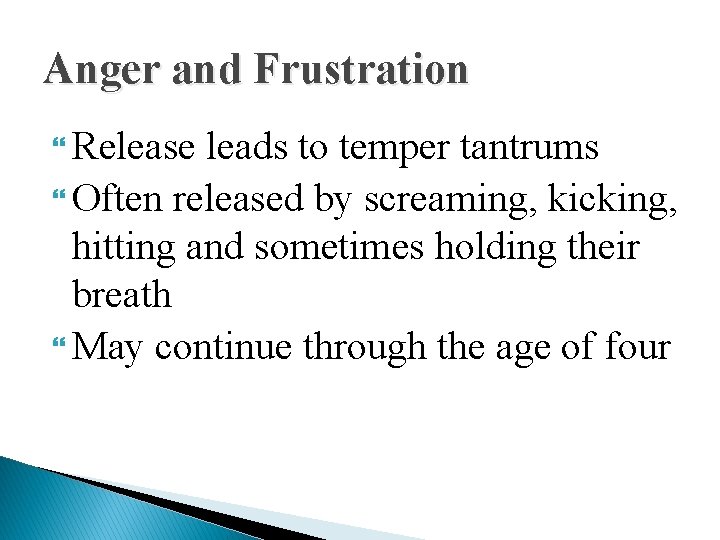 Anger and Frustration

“ Release leads to temper tantrums

“ Often released by screaming, kicking, hitting and sometimes holding their breath

“ May continue through the age of four